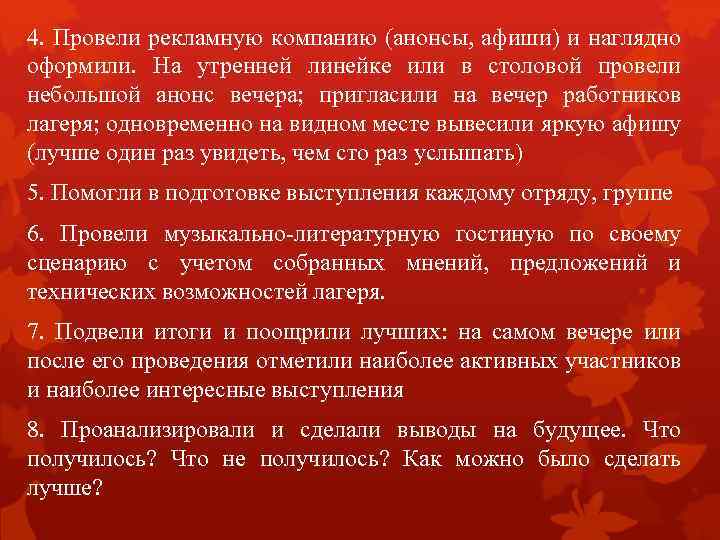 4. Провели рекламную компанию (анонсы, афиши) и наглядно оформили. На утренней линейке или в столовой провели небольшой анонс вечера; пригласили на вечер работников лагеря; одновременно на видном месте вывесили яркую афишу (лучше один раз увидеть, чем сто раз услышать)

5. Помогли в подготовке выступления каждому отряду, группе

6. Провели музыкально-литературную гостиную по своему сценарию с учетом собранных мнений, предложений и технических возможностей лагеря.

7. Подвели итоги и поощрили лучших: на самом вечере или после его проведения отметили наиболее активных участников и наиболее интересные выступления

8. Проанализировали и сделали выводы на будущее. Что получилось? Что не получилось? Как можно было сделать лучше?